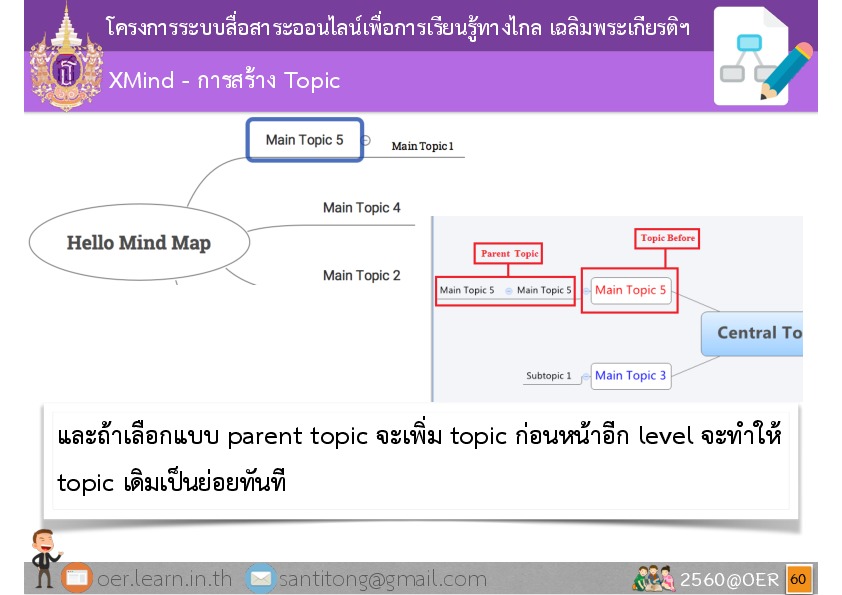 โครงการระบบสื่อสาระออนไลน์เพื่อการเรียนรู้ทางไกล เฉลิมพระเกียรติฯ

XMind - การสร้าง Topic

Main Topic 5

Main Topic 1

Main Topic 4

Hello Mind Map

Main Topic 2

Parent Topic

Topic Before

Main Topic 5

Main Topic 5

Main Topic 5

Central To

Subtopic 1

Main Topic 3

และถ้าเลือกแบบ parent topic จะเพิ่ม topic ก่อนหน้าอีก level จะทำให้ topic เดิมเป็นย่อยทันที

oer.learn.in.th santitong@gmail.com 2560@OER 60